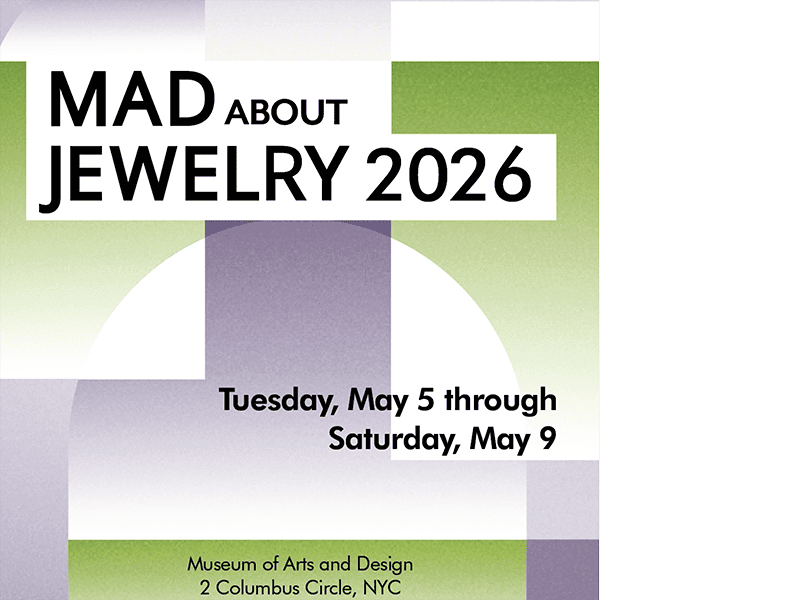 MAD ABOUT JEWELRY 2026

Tuesday, May 5 through Saturday, May 9

Museum of Arts and Design
2 Columbus Circle, NYC